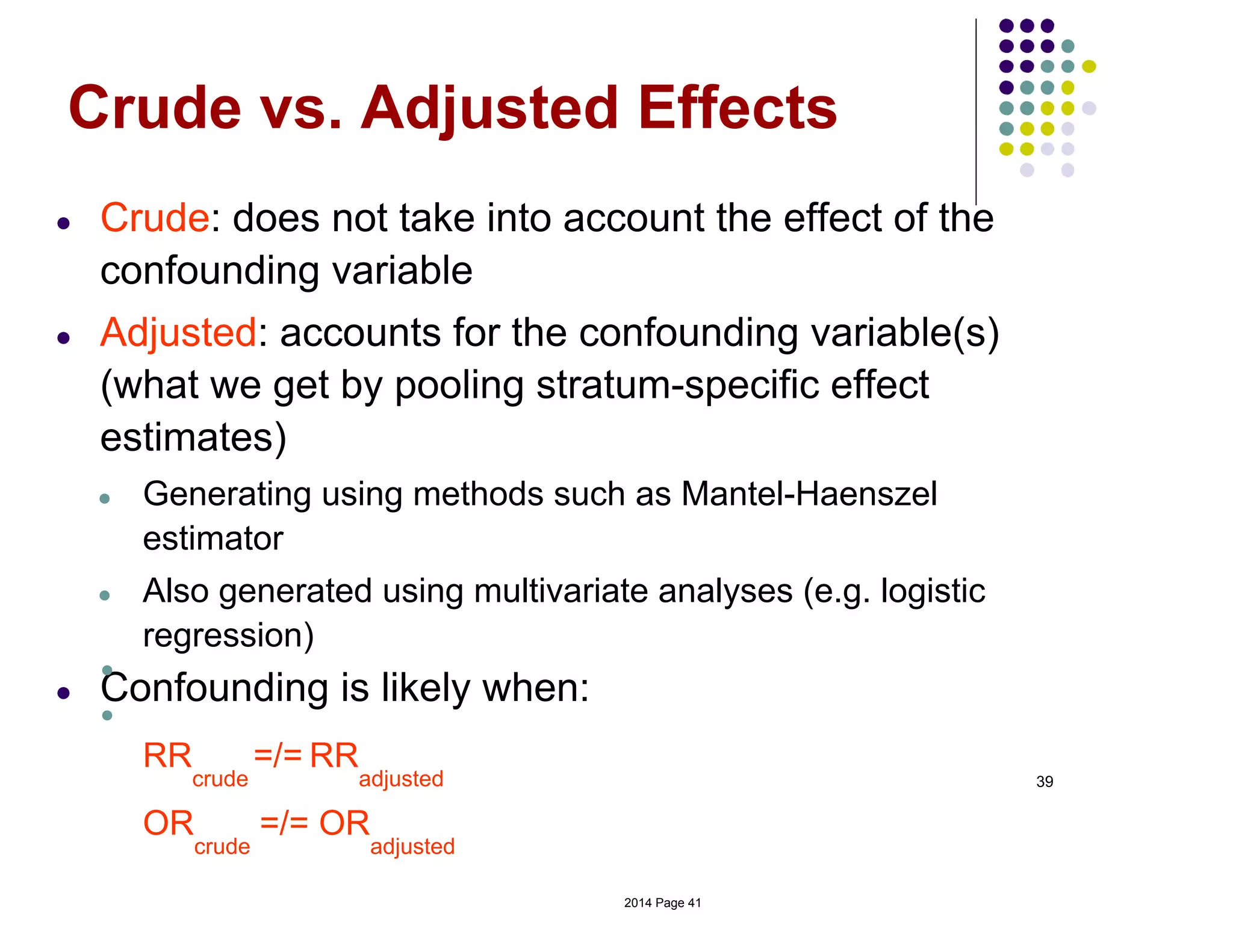 Crude vs. Adjusted Effects

- Crude: does not take into account the effect of the confounding variable
- Adjusted: accounts for the confounding variable(s) (what we get by pooling stratum-specific effect estimates)
  - Generating using methods such as Mantel-Haenszel estimator
  - Also generated using multivariate analyses (e.g. logistic regression)
- Confounding is likely when:

$RR_{crude}$ =/= $RR_{adjusted}$

$OR_{crude}$ =/= $OR_{adjusted}$

39

2014 Page 41